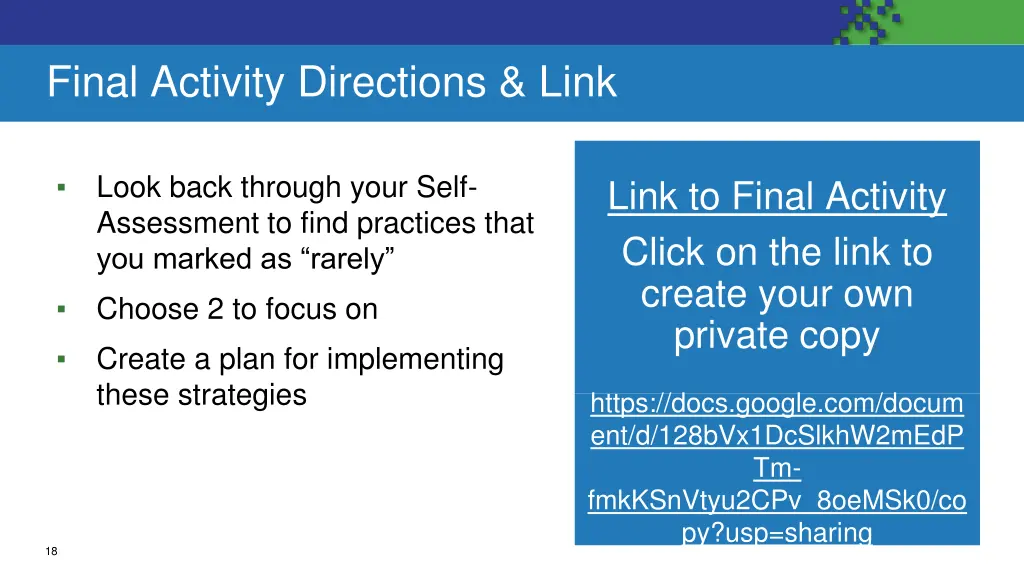 Final Activity Directions & Link

▪ Look back through your Self-Assessment to find practices that you marked as “rarely”

▪ Choose 2 to focus on

▪ Create a plan for implementing these strategies

Link to Final Activity

Click on the link to create your own private copy

https://docs.google.com/document/d/128bVx1DcSlkhW2mEdPTm-fmkKSnVtyu2CPv_8oeMSk0/copy?usp=sharing

18